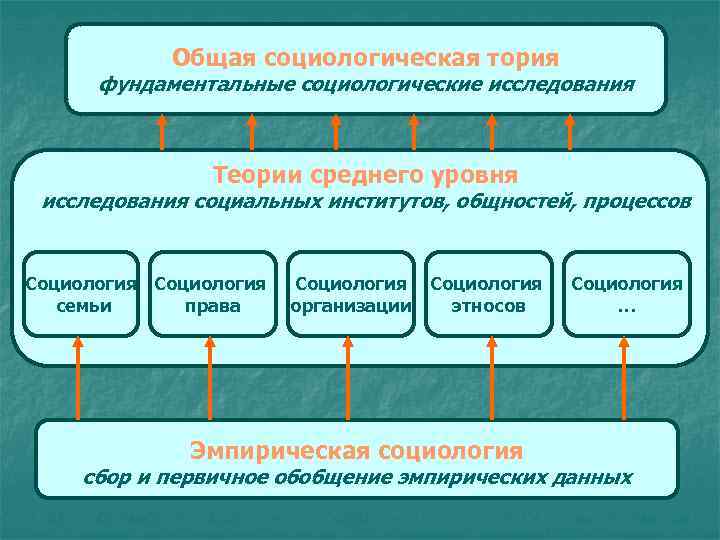 Общая социологическая тория
фундаментальные социологические исследования

Теории среднего уровня
исследования социальных институтов, общностей, процессов

Социология семьи

Социология права

Социология организации

Социология этносов

Социология ...

Эмпирическая социология
сбор и первичное обобщение эмпирических данных